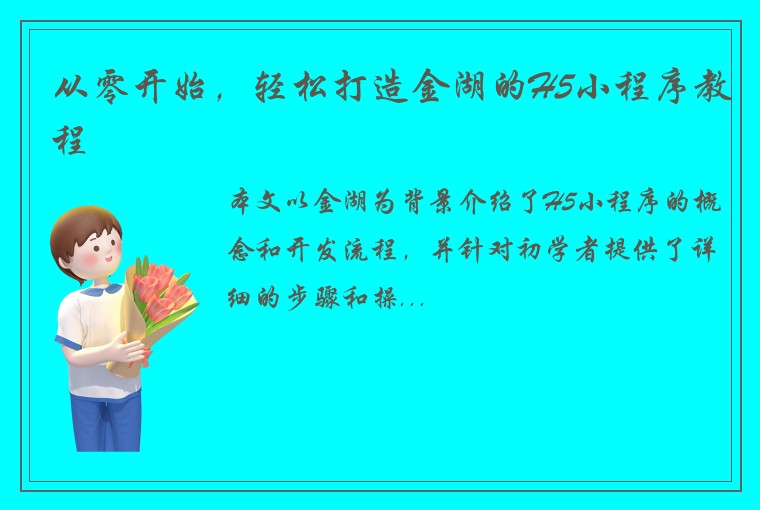 从零开始，轻松打造金湖的H5小程序教程

本文以金湖为背景介绍了H5小程序的概念和开发流程，并针对初学者提供了详细的步骤和操...